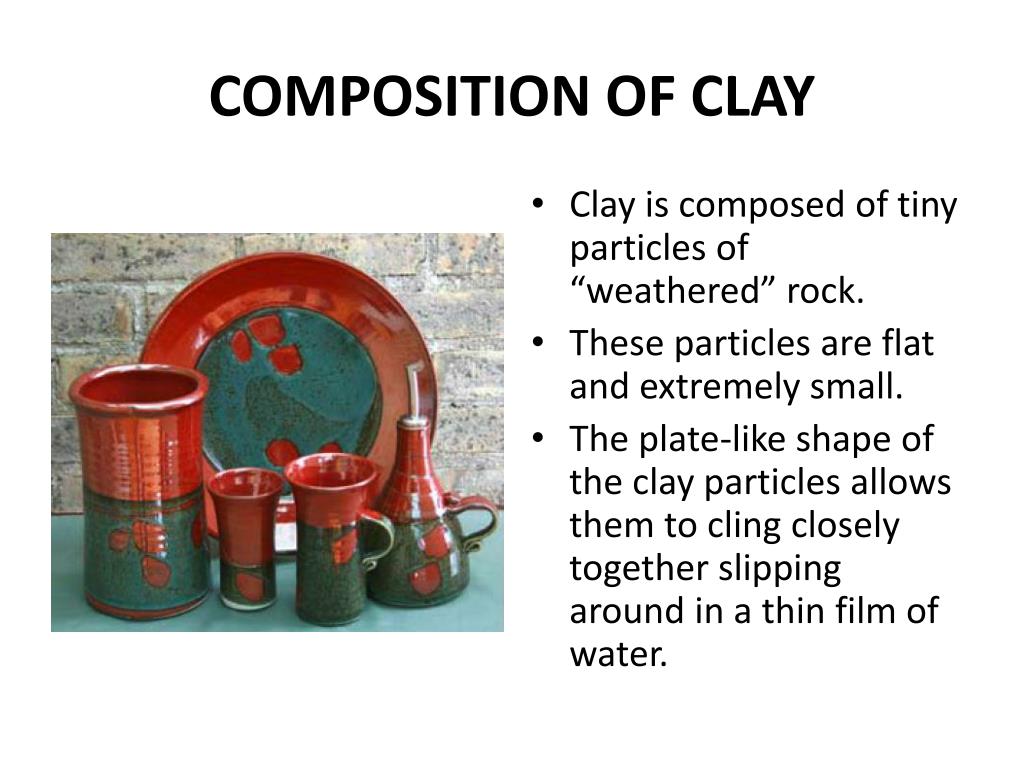 COMPOSITION OF CLAY

• Clay is composed of tiny particles of “weathered” rock.
• These particles are flat and extremely small.
• The plate-like shape of the clay particles allows them to cling closely together slipping around in a thin film of water.